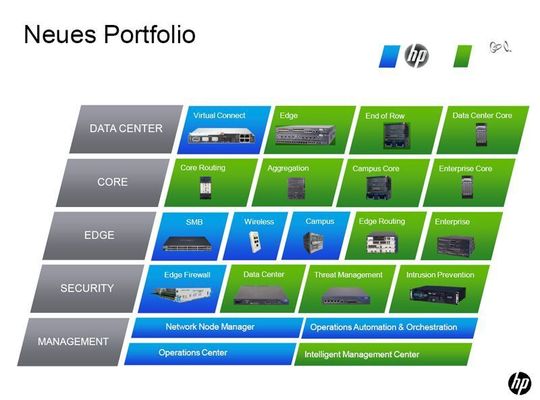 Neues Portfolio

hp

DATA CENTER
Virtual Connect
Edge
End of Row
Data Center Core

CORE
Core Routing
Aggregation
Campus Core
Enterprise Core

EDGE
SMB
Wireless
Campus
Edge Routing
Enterprise

SECURITY
Edge Firewall
Data Center
Threat Management
Intrusion Prevention

MANAGEMENT
Network Node Manager
Operations Automation & Orchestration
Operations Center
Intelligent Management Center

hp